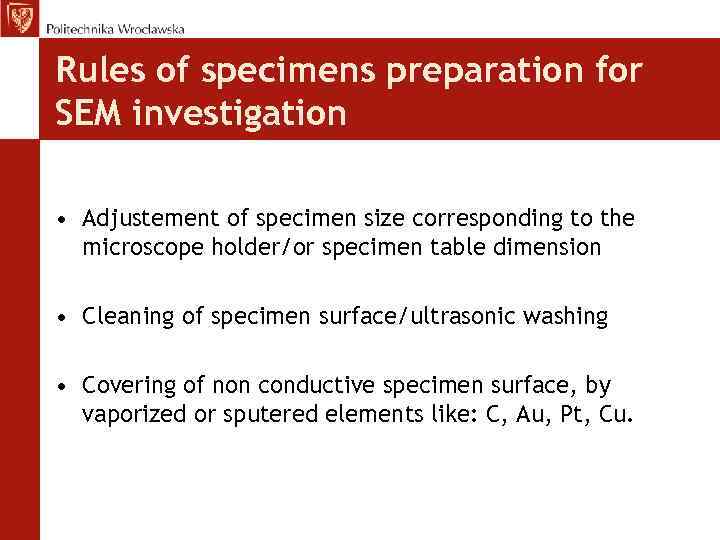 Politechnika Wrocławska

Rules of specimens preparation for SEM investigation

• Adjustement of specimen size corresponding to the microscope holder/or specimen table dimension

• Cleaning of specimen surface/ultrasonic washing

• Covering of non conductive specimen surface, by vaporized or sputered elements like: C, Au, Pt, Cu.